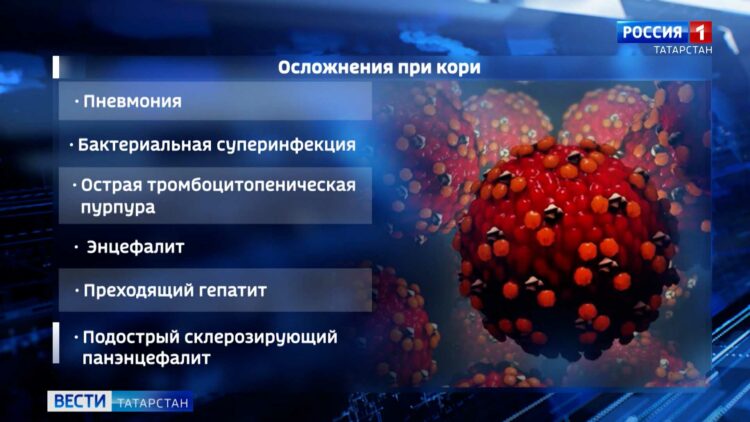 РОССИЯ 1
ТАТАРСТАН

Осложнения при кори

· Пневмония

· Бактериальная суперинфекция

· Острая тромбоцитопеническая пурпура

· Энцефалит

· Преходящий гепатит

· Подострый склерозирующий панэнцефалит

ВЕСТИ ТАТАРСТАН